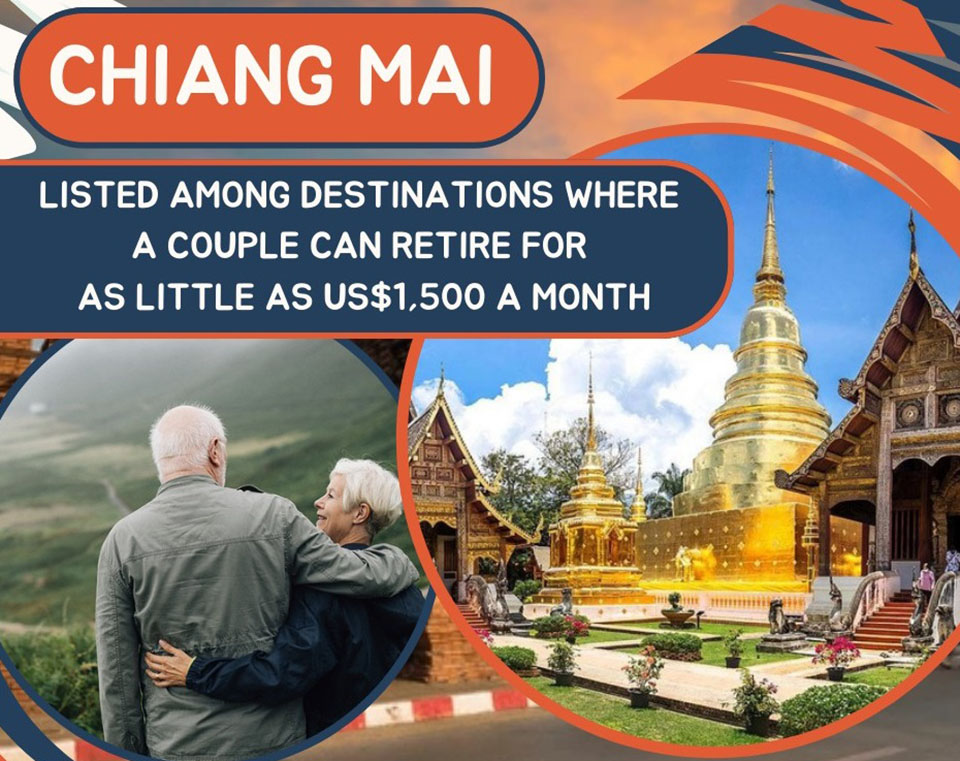 CHIANG MAI

LISTED AMONG DESTINATIONS WHERE A COUPLE CAN RETIRE FOR AS LITTLE AS US$1,500 A MONTH